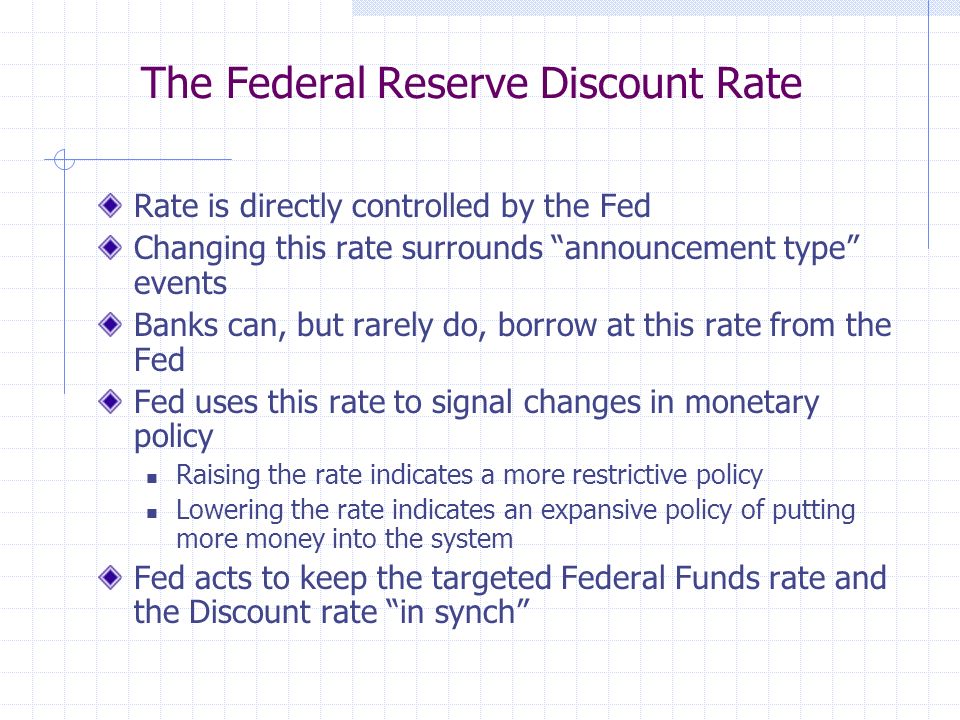 The Federal Reserve Discount Rate

Rate is directly controlled by the Fed
Changing this rate surrounds “announcement type” events
Banks can, but rarely do, borrow at this rate from the Fed
Fed uses this rate to signal changes in monetary policy
Raising the rate indicates a more restrictive policy
Lowering the rate indicates an expansive policy of putting more money into the system
Fed acts to keep the targeted Federal Funds rate and the Discount rate “in synch”